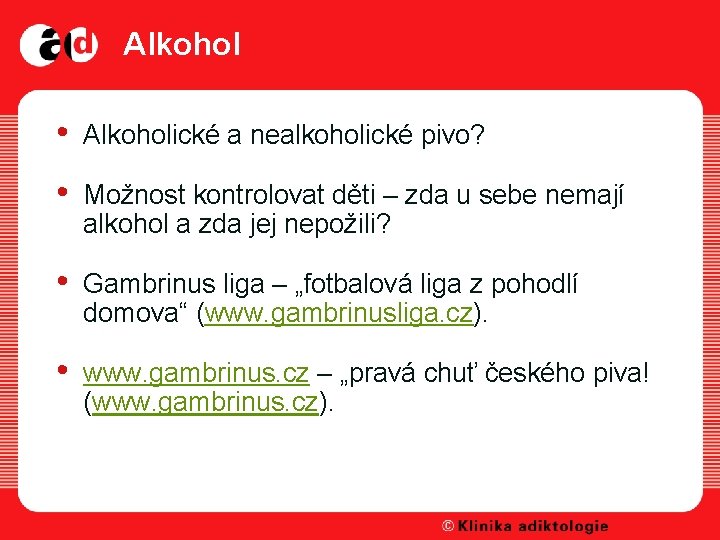 ad Alkohol

• Alkoholické a nealkoholické pivo?

• Možnost kontrolovat děti – zda u sebe nemají alkohol a zda jej nepožili?

• Gambrinus liga – „fotbalová liga z pohodlí domova“ (www.gambrinusliga.cz).

• www.gambrinus.cz – „pravá chuť českého piva! (www.gambrinus.cz).

© Klinika adiktologie